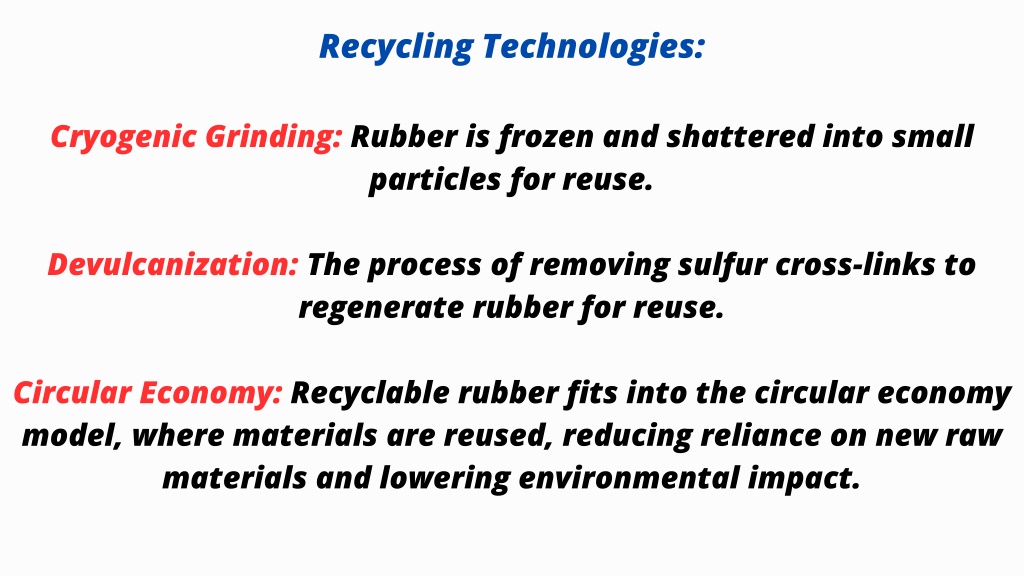 Recycling Technologies:

Cryogenic Grinding: Rubber is frozen and shattered into small particles for reuse.

Devulcanization: The process of removing sulfur cross-links to regenerate rubber for reuse.

Circular Economy: Recyclable rubber fits into the circular economy model, where materials are reused, reducing reliance on new raw materials and lowering environmental impact.